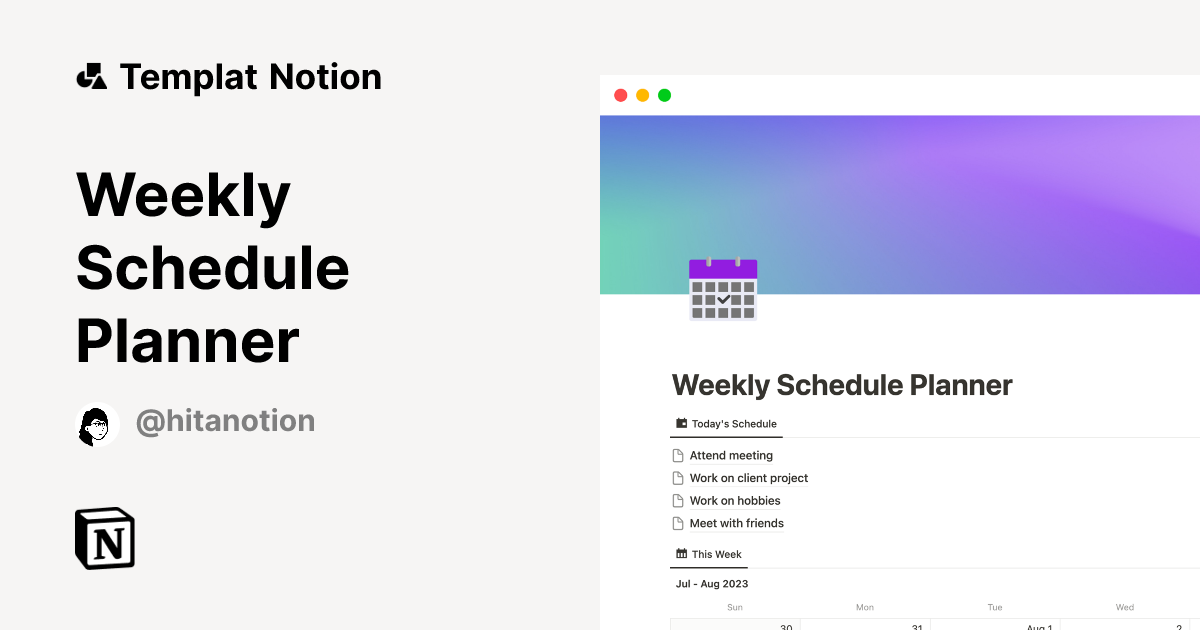 Templat Notion

Weekly Schedule Planner

@hitanotion

N

Weekly Schedule Planner

Today's Schedule

Attend meeting
Work on client project
Work on hobbies
Meet with friends

This Week

Jul - Aug 2023

| Sun | Mon | Tue | Wed |
|---|---|---|---|
| 30 | 31 | Aug 1 | 2 |